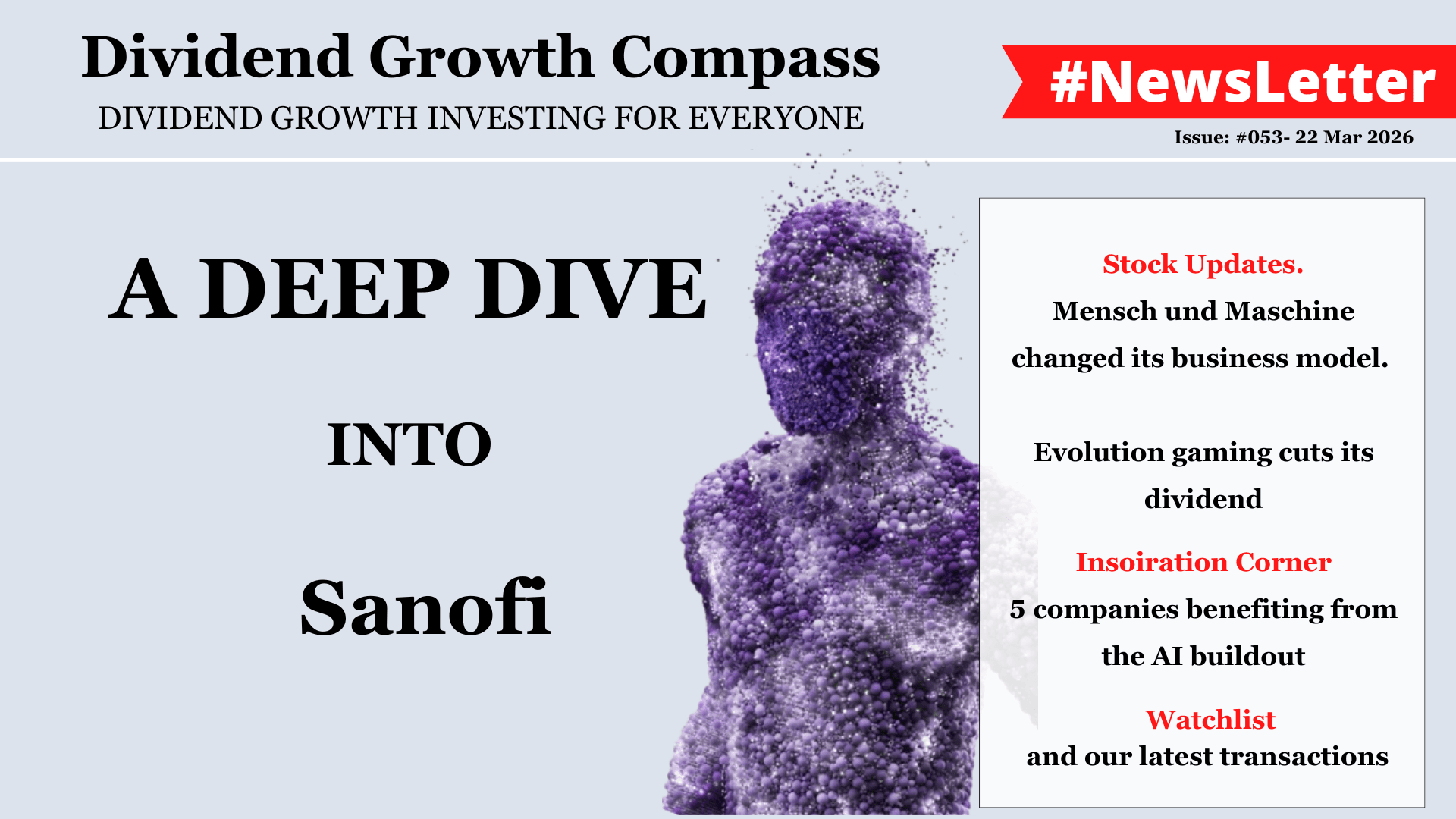 Dividend Growth Compass
DIVIDEND GROWTH INVESTING FOR EVERYONE

#NewsLetter
Issue: #053- 22 Mar 2026

A DEEP DIVE

INTO

Sanofi

Stock Updates.
Mensch und Maschine changed its business model.

Evolution gaming cuts its dividend

Insoiration Corner
5 companies benefiting from the AI buildout

Watchlist
and our latest transactions